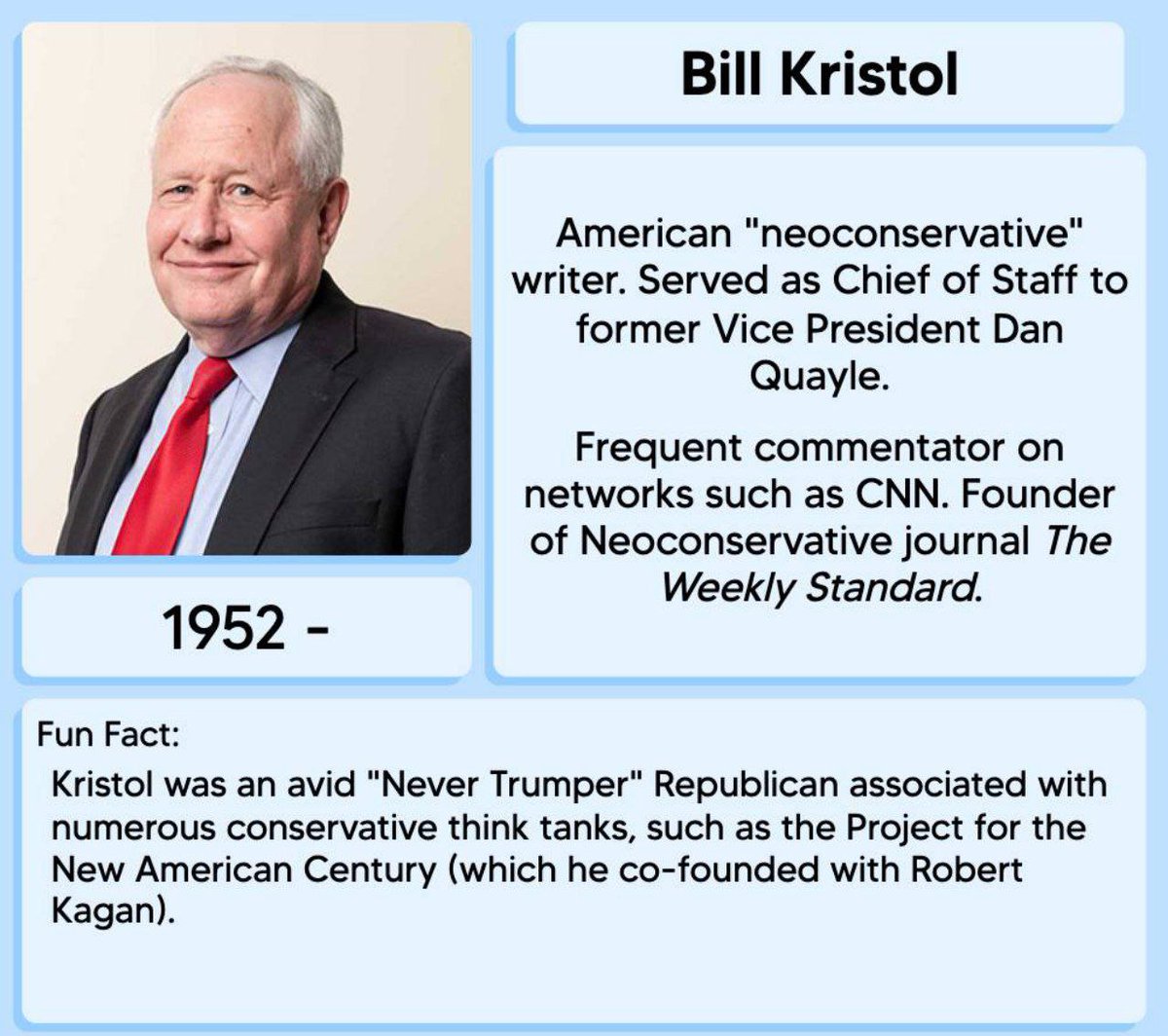 Bill Kristol

American "neoconservative" writer. Served as Chief of Staff to former Vice President Dan Quayle.

Frequent commentator on networks such as CNN. Founder of Neoconservative journal The Weekly Standard.

1952 -

Fun Fact:
Kristol was an avid "Never Trumper" Republican associated with numerous conservative think tanks, such as the Project for the New American Century (which he co-founded with Robert Kagan).